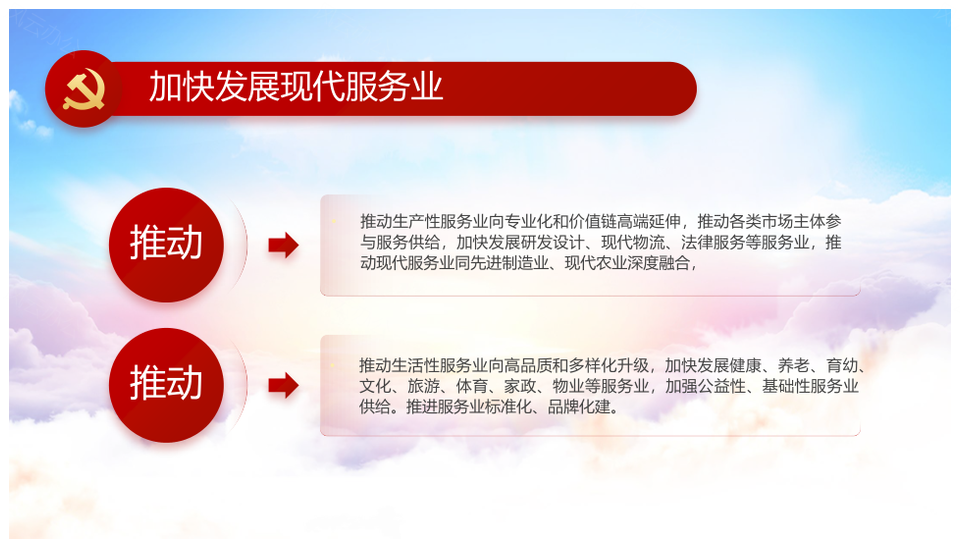 加快发展现代服务业

推动

推动生产性服务业向专业化和价值链高端延伸，推动各类市场主体参与服务供给，加快发展研发设计、现代物流、法律服务等服务业，推动现代服务业同先进制造业、现代农业深度融合，

推动

推动生活性服务业向高品质和多样化升级，加快发展健康、养老、育幼、文化、旅游、体育、家政、物业等服务业，加强公益性、基础性服务业供给。推进服务业标准化、品牌化建。